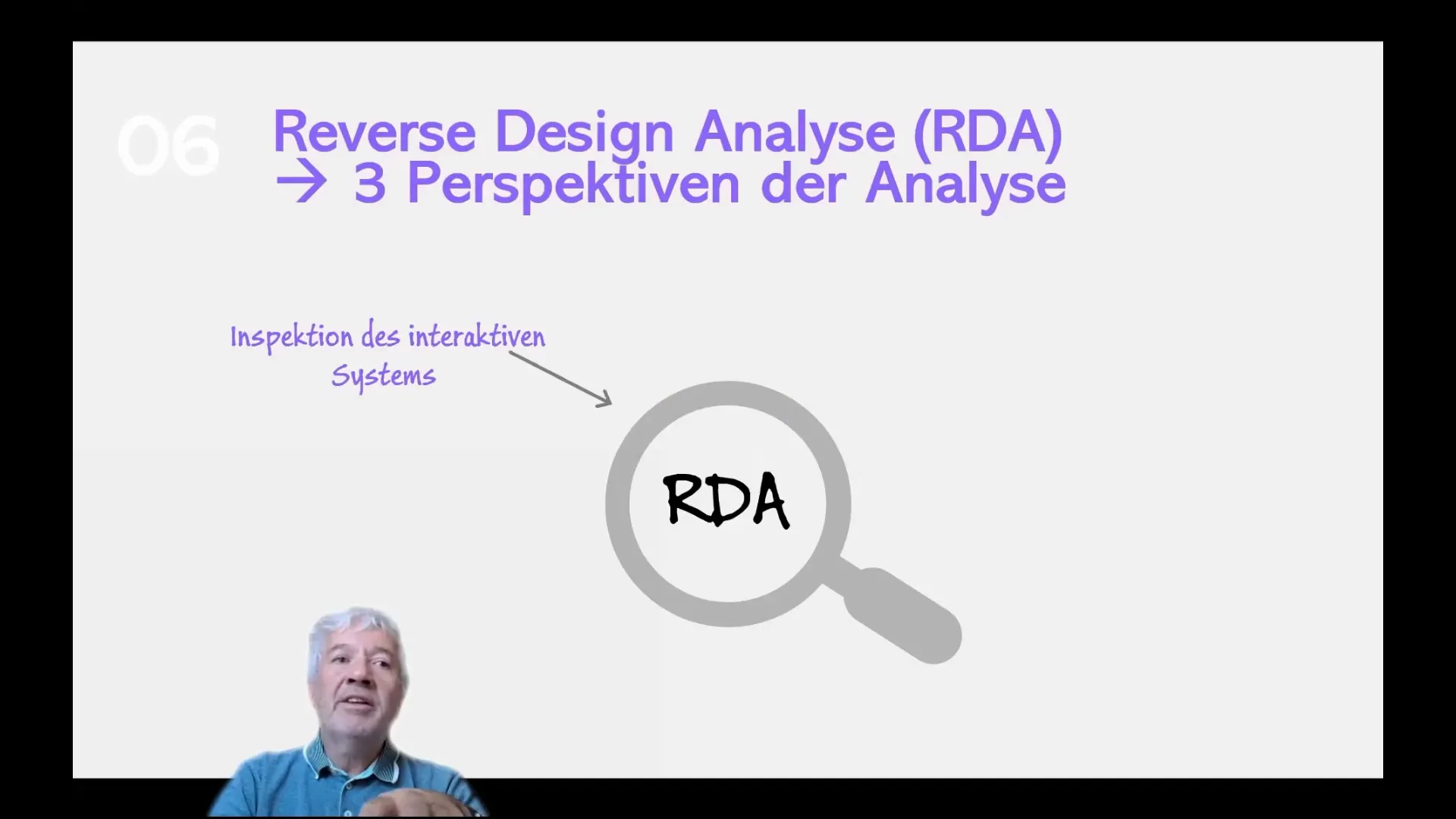 06

Reverse Design Analyse (RDA)
→ 3 Perspektiven der Analyse

Inspektion des interaktiven Systems

RDA